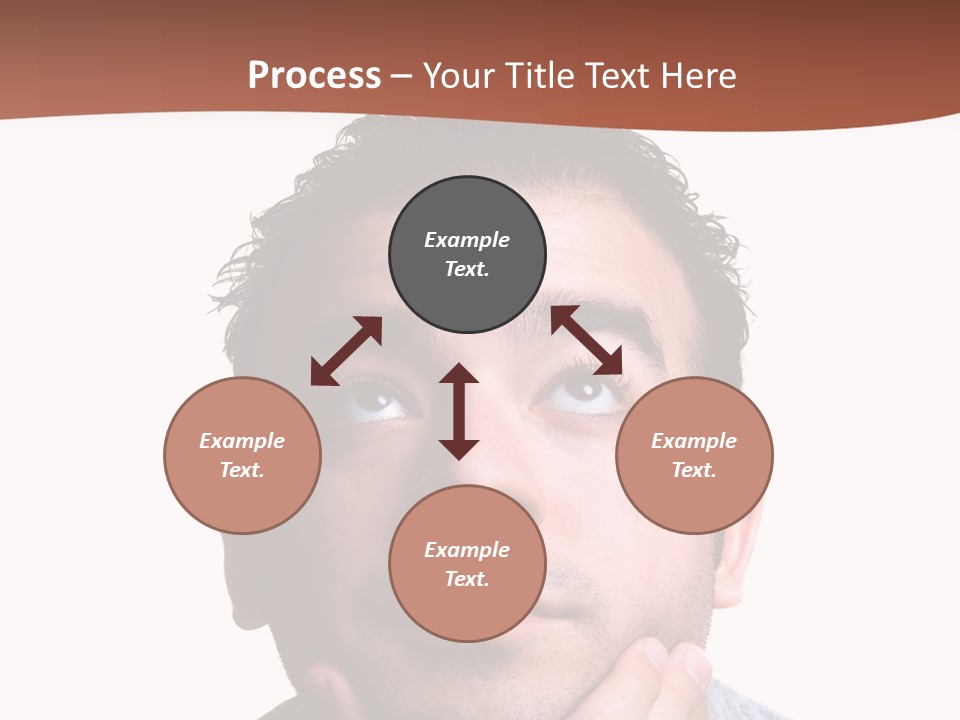 Process – Your Title Text Here

Example Text.

Example Text.

Example Text.

Example Text.